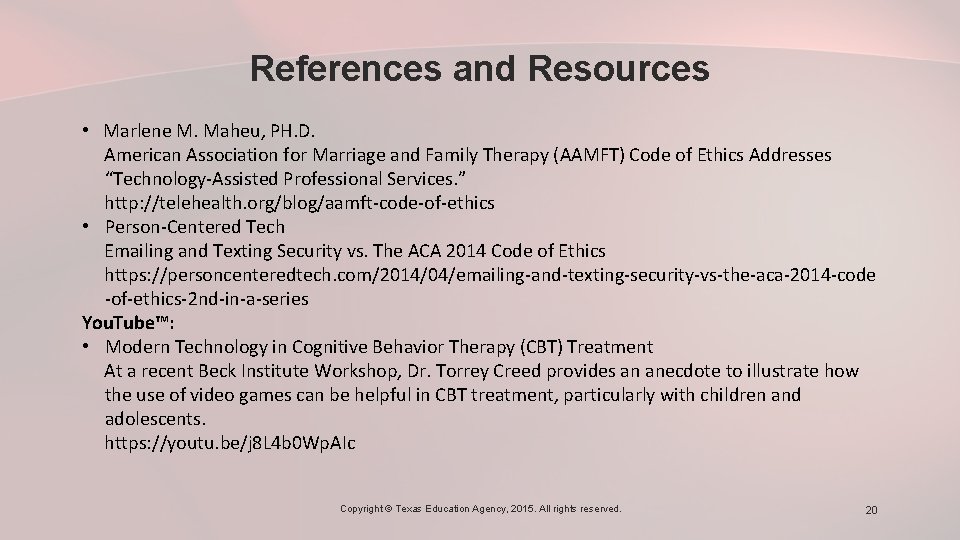 References and Resources

• Marlene M. Maheu, PH.D.
American Association for Marriage and Family Therapy (AAMFT) Code of Ethics Addresses "Technology-Assisted Professional Services."
http://telehealth.org/blog/aamft-code-of-ethics
• Person-Centered Tech
Emailing and Texting Security vs. The ACA 2014 Code of Ethics
https://personcenteredtech.com/2014/04/emailing-and-texting-security-vs-the-aca-2014-code-of-ethics-2nd-in-a-series

YouTube™:
• Modern Technology in Cognitive Behavior Therapy (CBT) Treatment
At a recent Beck Institute Workshop, Dr. Torrey Creed provides an anecdote to illustrate how the use of video games can be helpful in CBT treatment, particularly with children and adolescents.
https://youtu.be/j8L4b0WpAIc

Copyright © Texas Education Agency, 2015. All rights reserved.

20